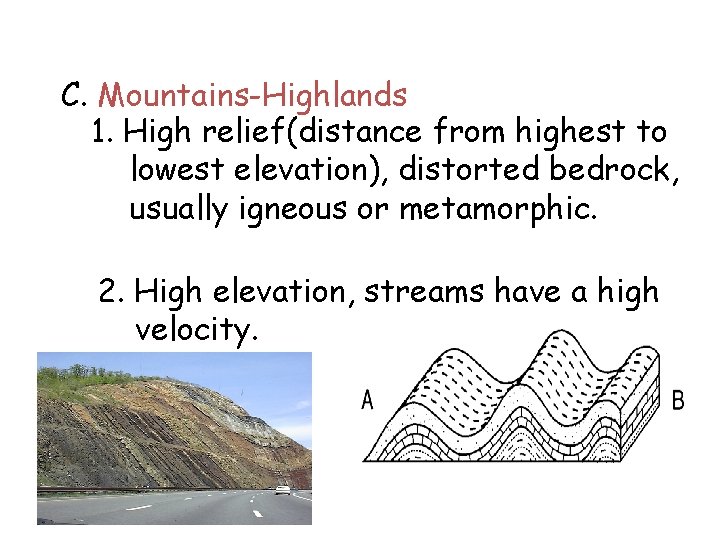 C. Mountains-Highlands

1. High relief(distance from highest to lowest elevation), distorted bedrock, usually igneous or metamorphic.

2. High elevation, streams have a high velocity.

A

B